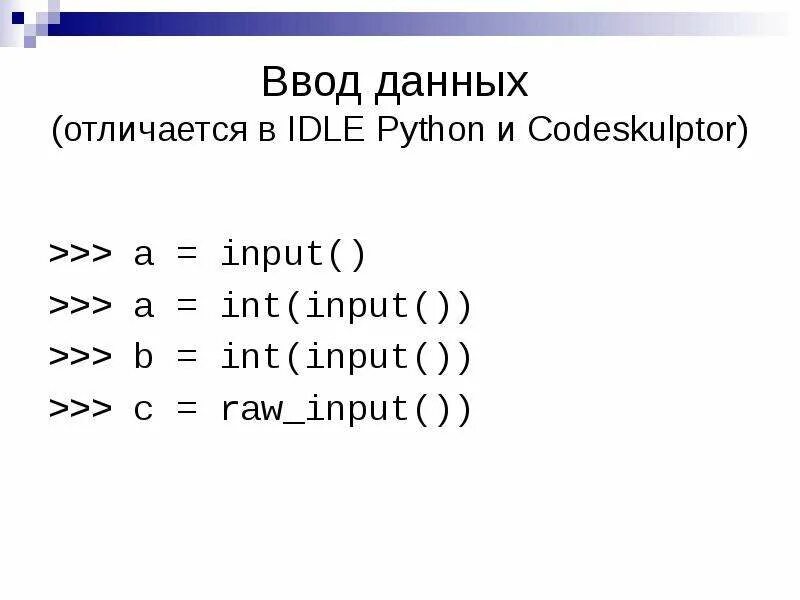 Ввод данных
(отличается в IDLE Python и Codeskulptor)

>>> a = input()
>>> a = int(input())
>>> b = int(input())
>>> c = raw_input())